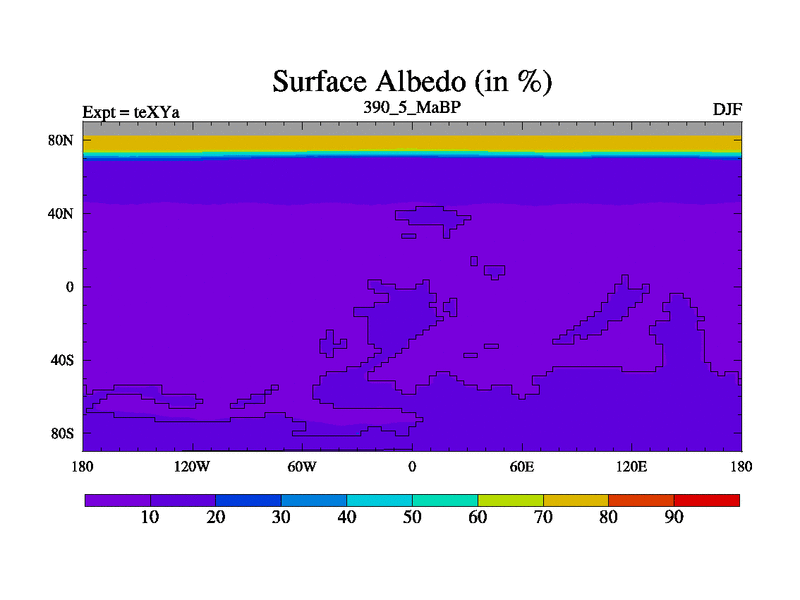 Surface Albedo (in %)

Expt = teXYa

390_5_MaBP

DJF

80N
40N
0
40S
80S

180
120W
60W
0
60E
120E
180

10
20
30
40
50
60
70
80
90